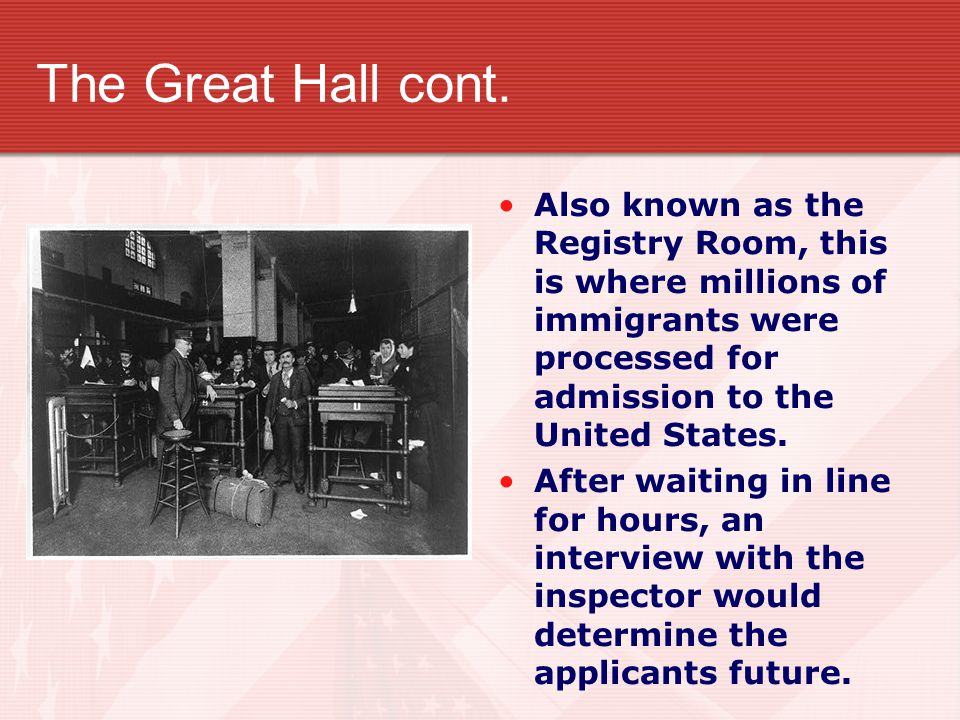 The Great Hall cont.

• Also known as the Registry Room, this is where millions of immigrants were processed for admission to the United States.

• After waiting in line for hours, an interview with the inspector would determine the applicants future.